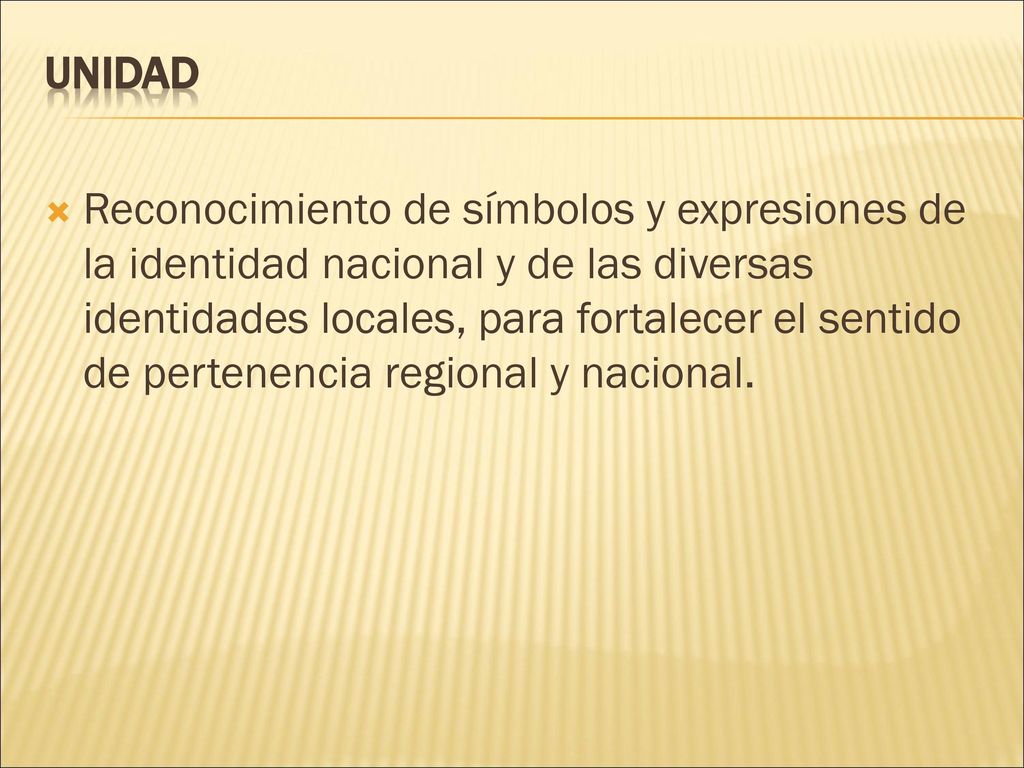 UNIDAD

Reconocimiento de símbolos y expresiones de la identidad nacional y de las diversas identidades locales, para fortalecer el sentido de pertenencia regional y nacional.